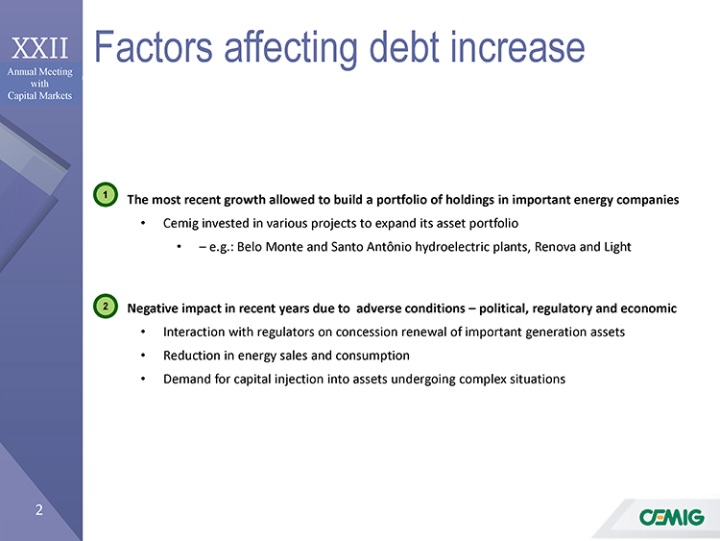 XXII
Annual Meeting
with
Capital Markets

Factors affecting debt increase

1 The most recent growth allowed to build a portfolio of holdings in important energy companies

• Cemig invested in various projects to expand its asset portfolio

• – e.g.: Belo Monte and Santo Antônio hydroelectric plants, Renova and Light

2 Negative impact in recent years due to adverse conditions – political, regulatory and economic

• Interaction with regulators on concession renewal of important generation assets

• Reduction in energy sales and consumption

• Demand for capital injection into assets undergoing complex situations

2

CEMIG